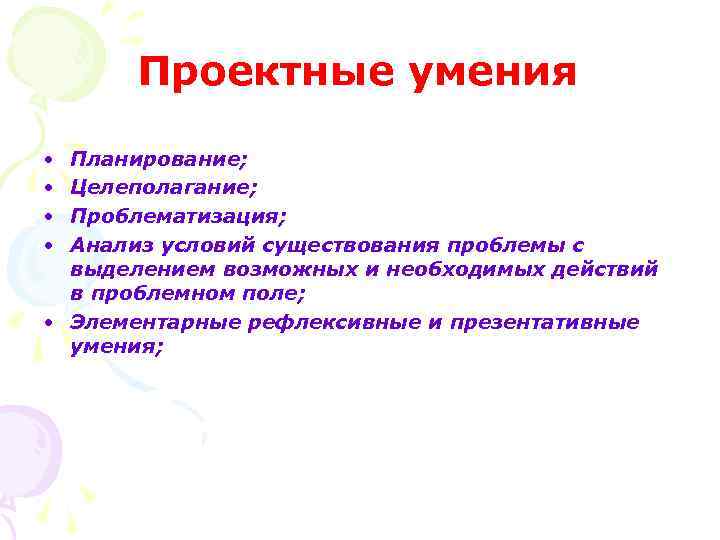 Проектные умения

• Планирование;
• Целеполагание;
• Проблематизация;
• Анализ условий существования проблемы с выделением возможных и необходимых действий в проблемном поле;
• Элементарные рефлексивные и презентативные умения;